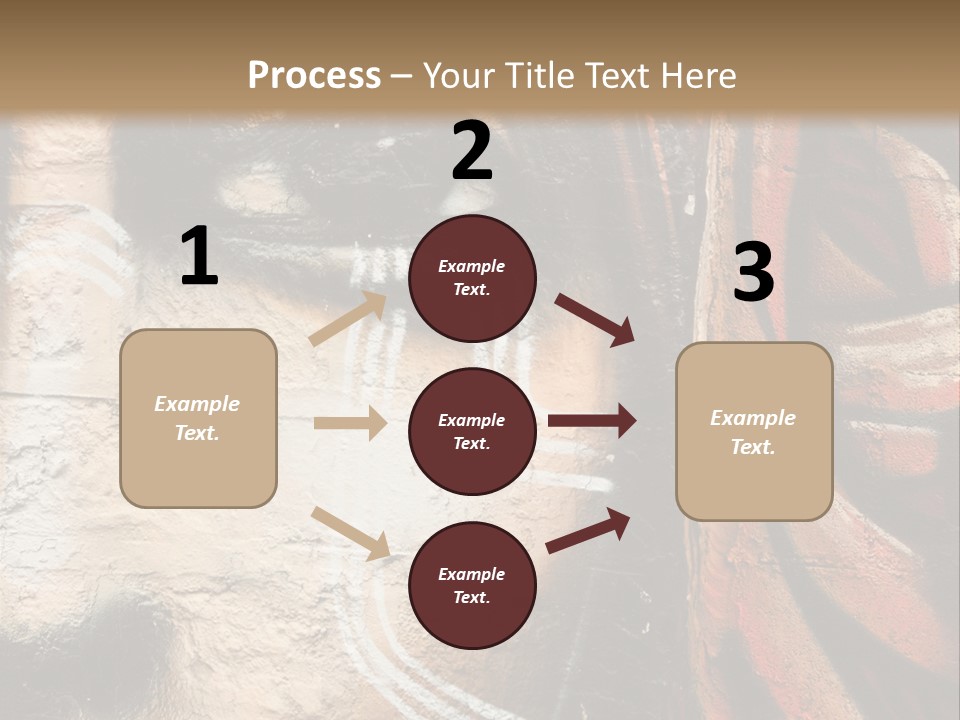 Process – Your Title Text Here

1

Example Text.

2

Example Text.

Example Text.

Example Text.

3

Example Text.